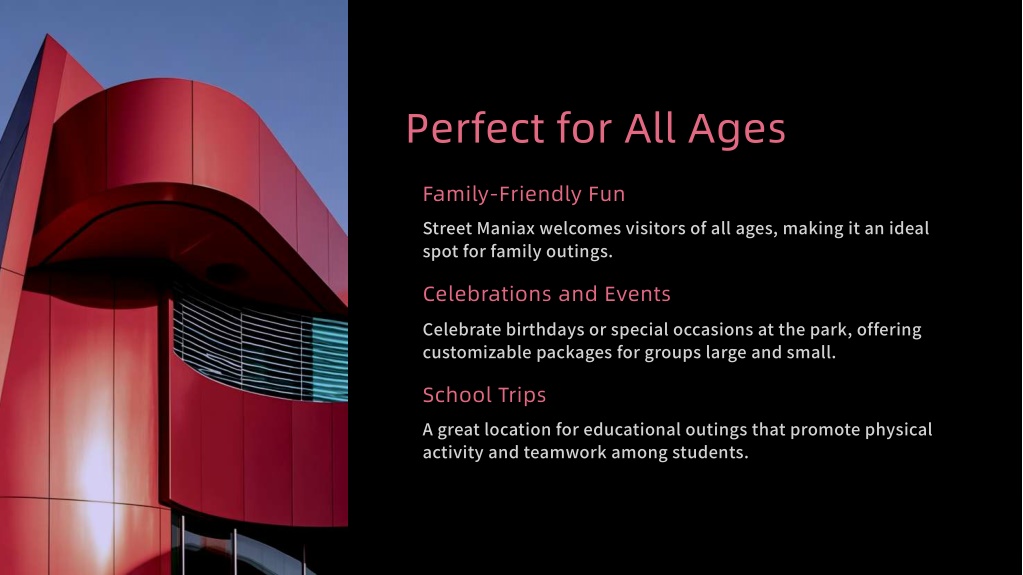 Perfect for All Ages

Family-Friendly Fun

Street Maniax welcomes visitors of all ages, making it an ideal spot for family outings.

Celebrations and Events

Celebrate birthdays or special occasions at the park, offering customizable packages for groups large and small.

School Trips

A great location for educational outings that promote physical activity and teamwork among students.